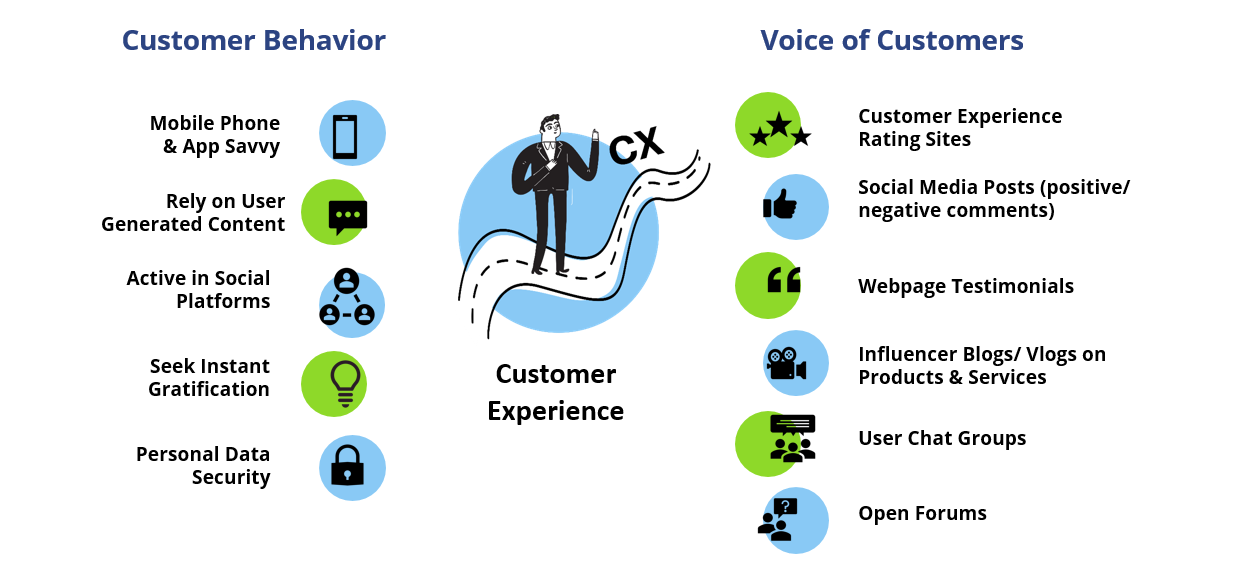 Customer Behavior

Mobile Phone & App Savvy

Rely on User Generated Content

Active in Social Platforms

Seek Instant Gratification

Personal Data Security

CX

Customer Experience

Voice of Customers

Customer Experience Rating Sites

Social Media Posts (positive/ negative comments)

Webpage Testimonials

Influencer Blogs/ Vlogs on Products & Services

User Chat Groups

Open Forums